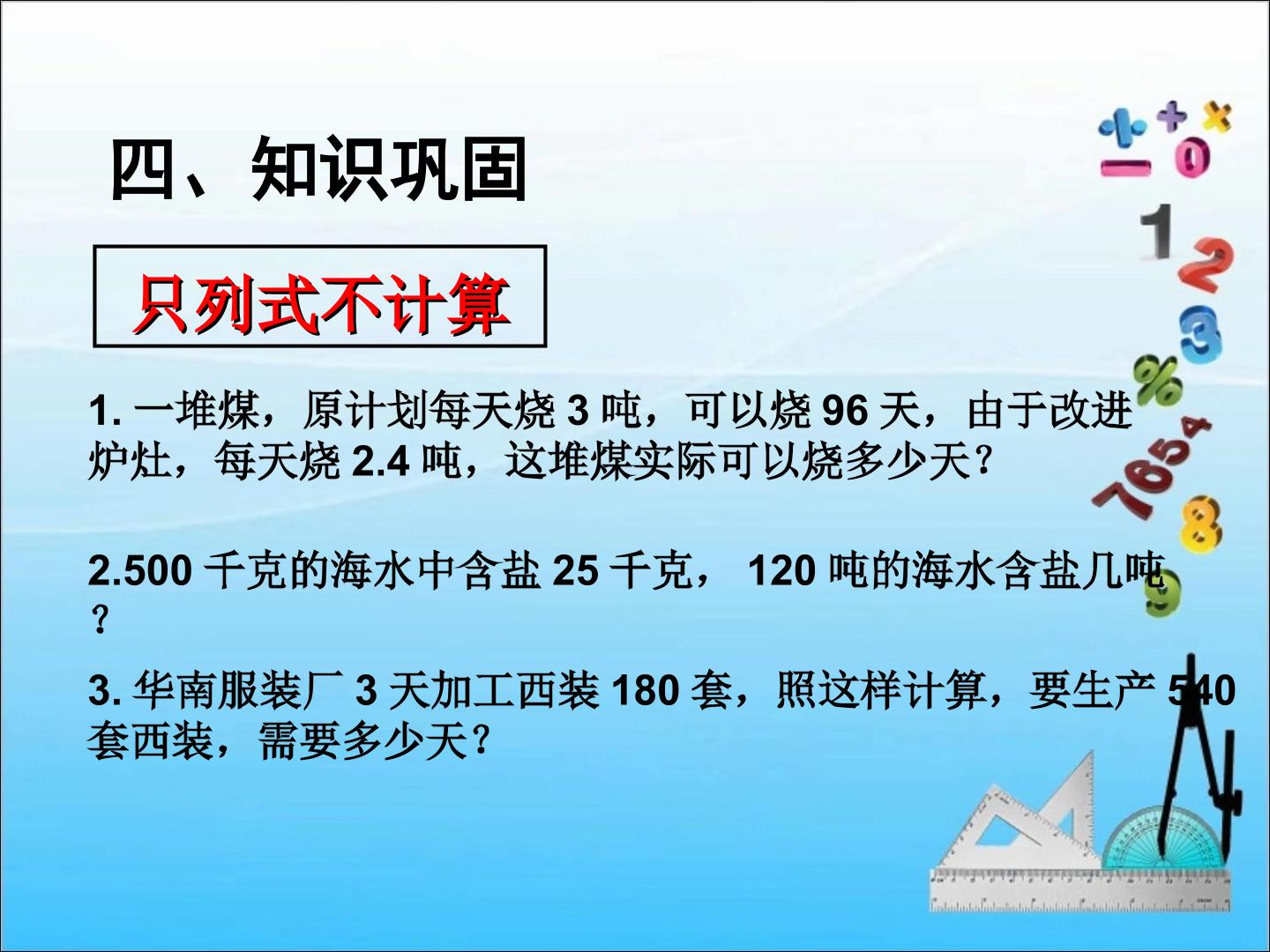 四、知识巩固

只列式不计算

1. 一堆煤，原计划每天烧 3 吨，可以烧 96 天，由于改进炉灶，每天烧 2.4 吨，这堆煤实际可以烧多少天？

2.500 千克的海水中含盐 25 千克， 120 吨的海水含盐几吨？

3. 华南服装厂 3 天加工西装 180 套，照这样计算，要生产 540 套西装，需要多少天？